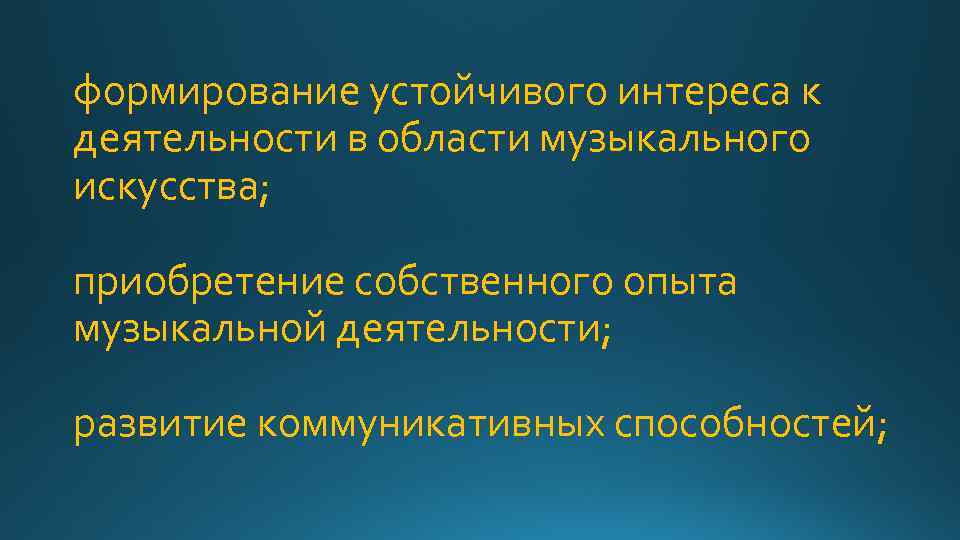 формирование устойчивого интереса к деятельности в области музыкального искусства;

приобретение собственного опыта музыкальной деятельности;

развитие коммуникативных способностей;